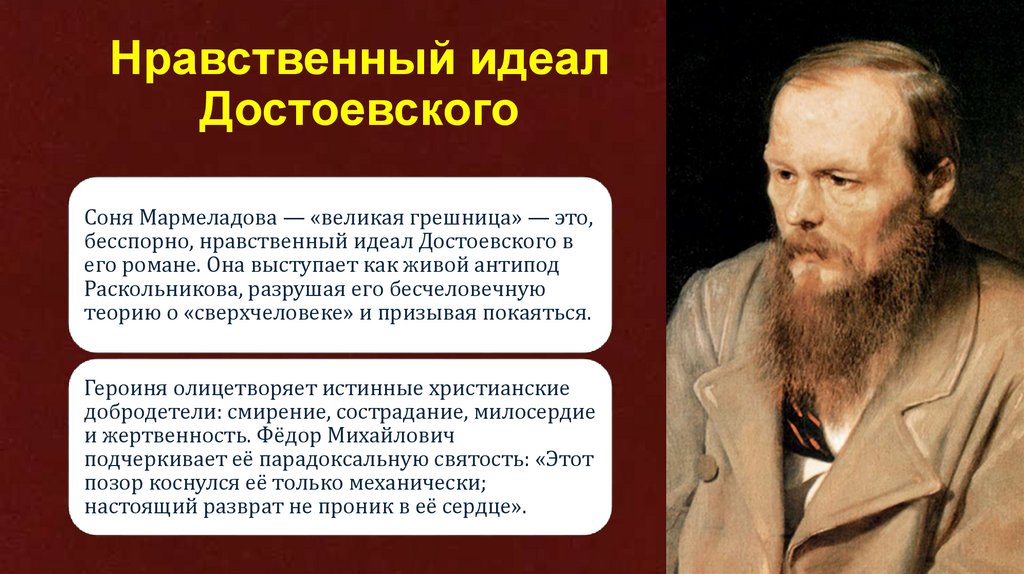 Нравственный идеал Достоевского

Соня Мармеладова — «великая грешница» — это, бесспорно, нравственный идеал Достоевского в его романе. Она выступает как живой антипод Раскольникова, разрушая его бесчеловечную теорию о «сверхчеловеке» и призывая покаяться.

Героиня олицетворяет истинные христианские добродетели: смирение, сострадание, милосердие и жертвенность. Фёдор Михайлович подчеркивает её парадоксальную святость: «Этот позор коснулся её только механически; настоящий разврат не проник в её сердце».